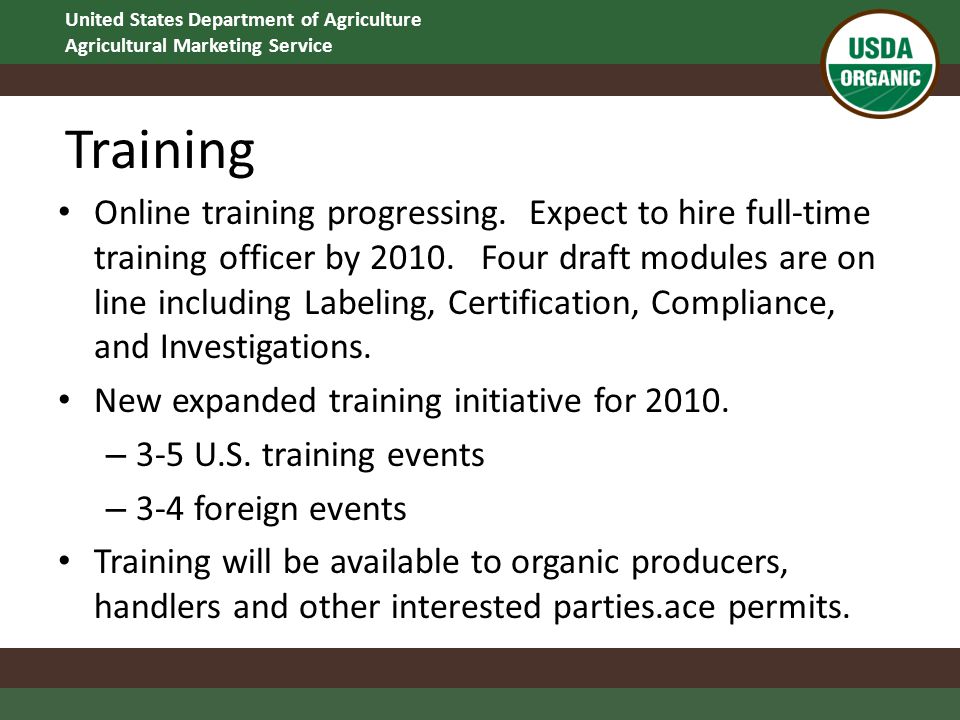 United States Department of Agriculture
Agricultural Marketing Service

USDA
ORGANIC

Training

• Online training progressing. Expect to hire full-time training officer by 2010. Four draft modules are on line including Labeling, Certification, Compliance, and Investigations.
• New expanded training initiative for 2010.
– 3-5 U.S. training events
– 3-4 foreign events
• Training will be available to organic producers, handlers and other interested parties.ace permits.